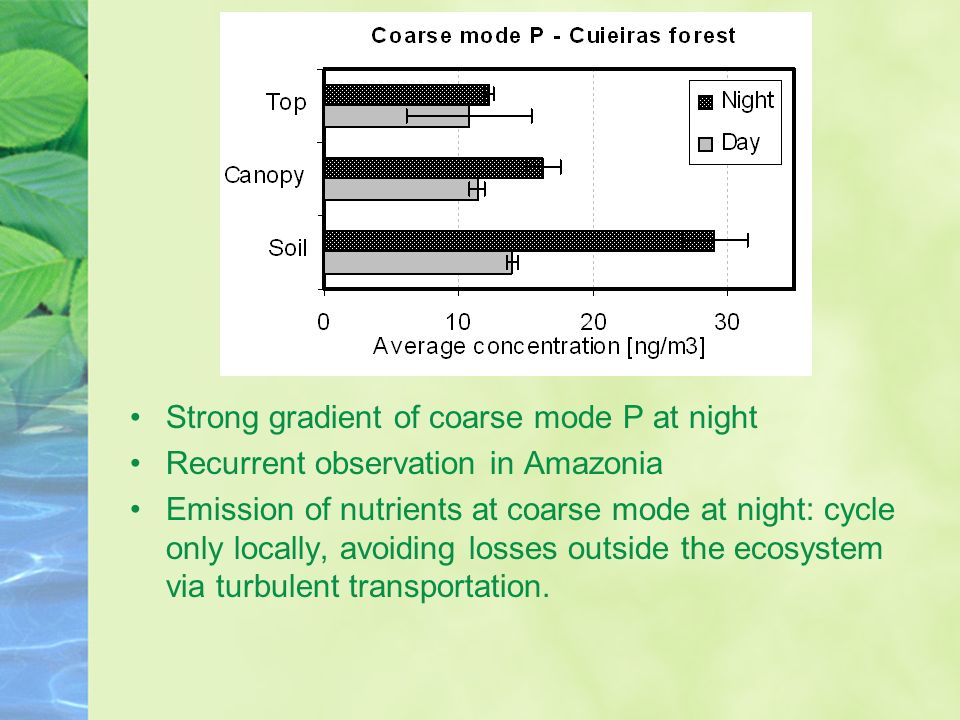 Coarse mode P - Cuieiras forest

Top
Canopy
Soil

Night
Day

0
10
20
30
Average concentration [ng/m3]

• Strong gradient of coarse mode P at night
• Recurrent observation in Amazonia
• Emission of nutrients at coarse mode at night: cycle only locally, avoiding losses outside the ecosystem via turbulent transportation.